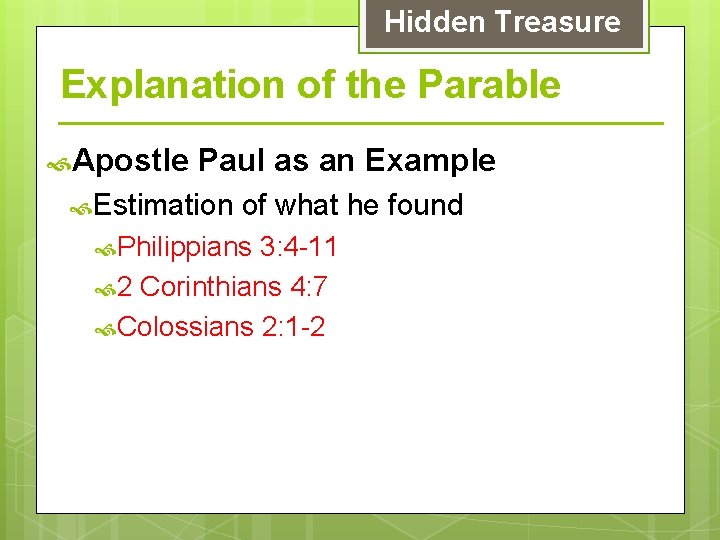 Hidden Treasure

Explanation of the Parable

Apostle Paul as an Example

Estimation of what he found

Philippians 3:4-11

2 Corinthians 4:7

Colossians 2:1-2